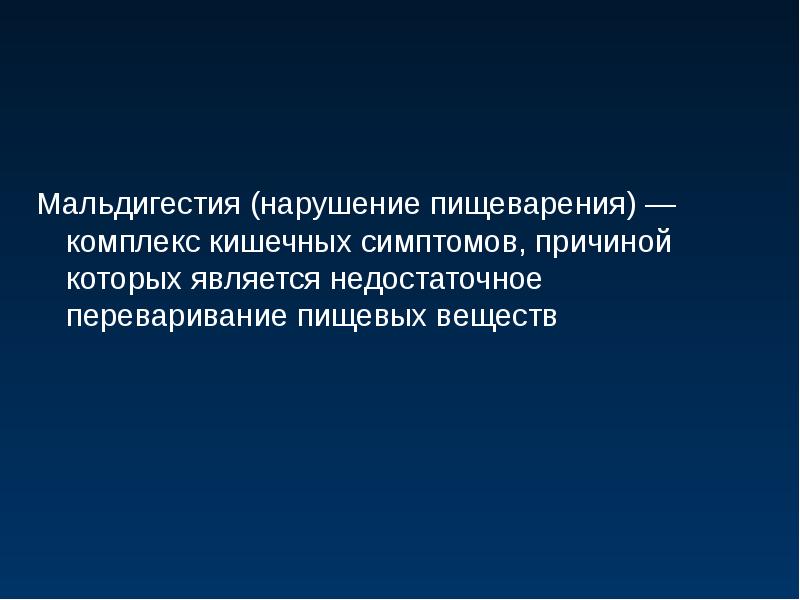 Мальдигестия (нарушение пищеварения) — комплекс кишечных симптомов, причиной которых является недостаточное переваривание пищевых веществ